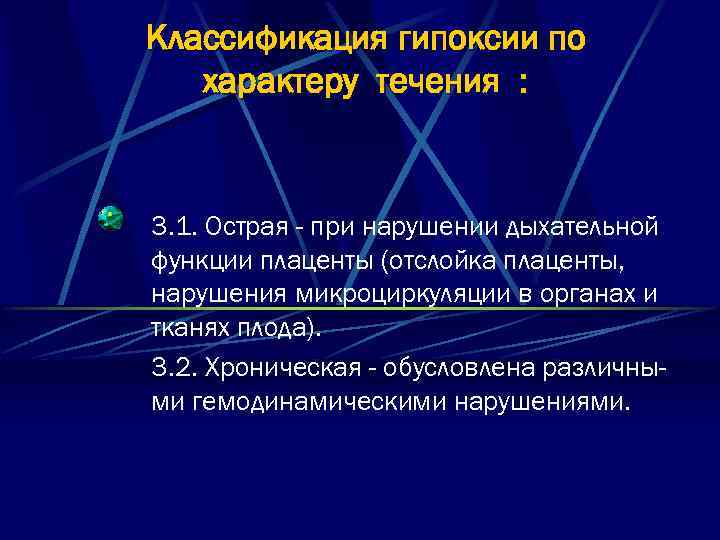 Классификация гипоксии по характеру течения :

3.1. Острая - при нарушении дыхательной функции плаценты (отслойка плаценты, нарушения микроциркуляции в органах и тканях плода).

3.2. Хроническая - обусловлена различными гемодинамическими нарушениями.